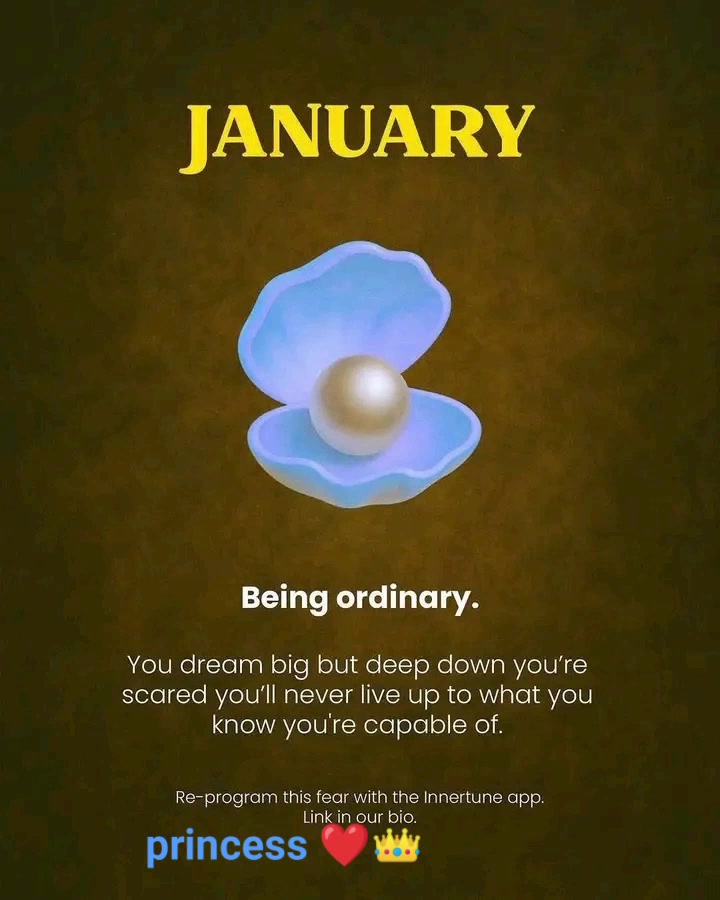 JANUARY

Being ordinary.

You dream big but deep down you're scared you'll never live up to what you know you're capable of.

Re-program this fear with the Innertune app. Link in our bio.

princess ❤️👑